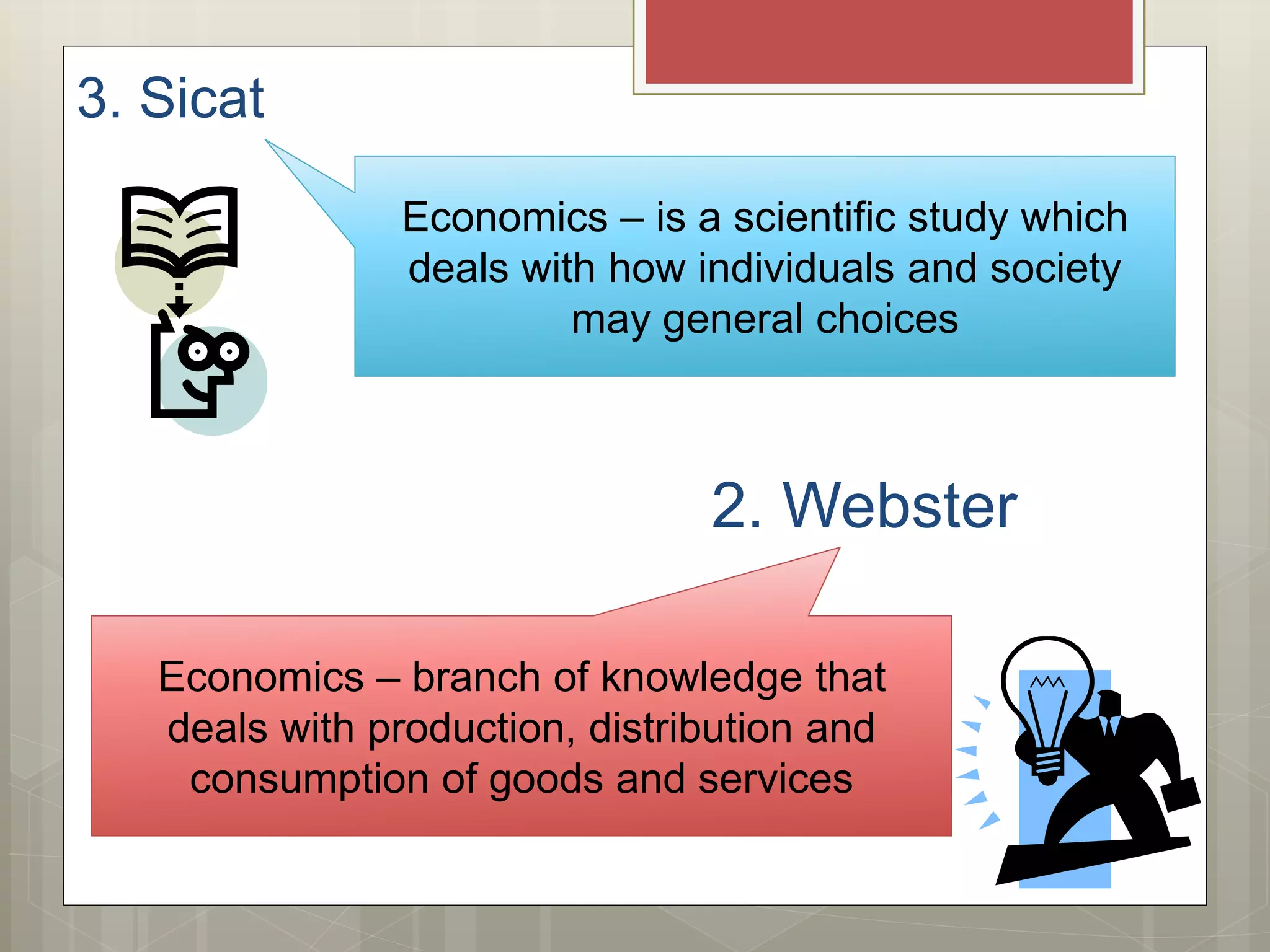 3. Sicat

Economics – is a scientific study which deals with how individuals and society may general choices

2. Webster

Economics – branch of knowledge that deals with production, distribution and consumption of goods and services